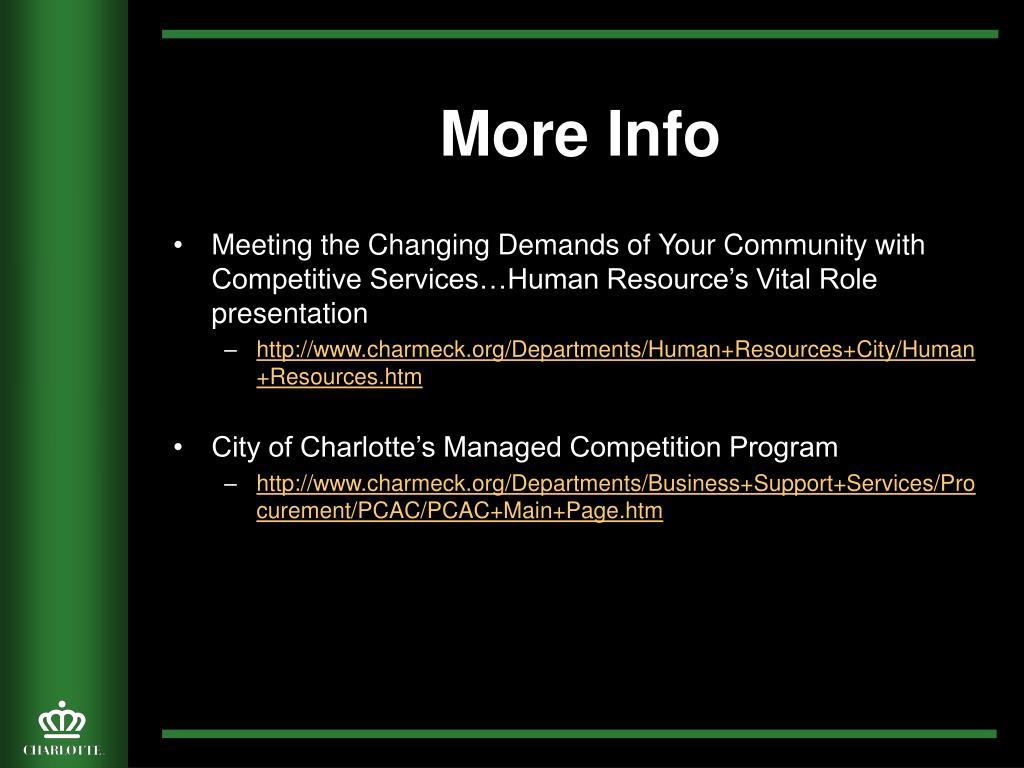 More Info

• Meeting the Changing Demands of Your Community with Competitive Services…Human Resource’s Vital Role presentation
– http://www.charmeck.org/Departments/Human+Resources+City/Human+Resources.htm

• City of Charlotte’s Managed Competition Program
– http://www.charmeck.org/Departments/Business+Support+Services/Procurement/PCAC/PCAC+Main+Page.htm

CHARLOTTE.